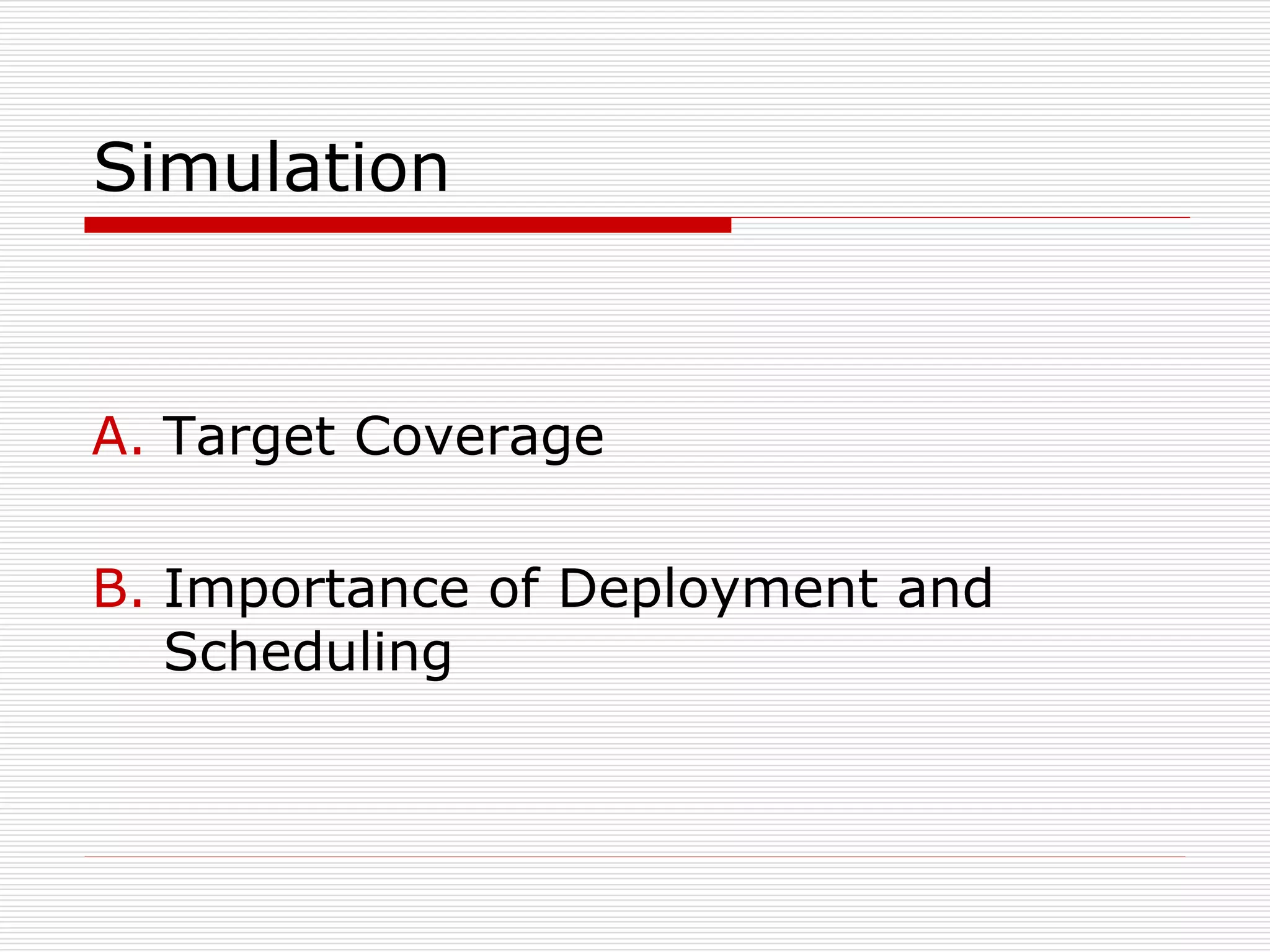 Simulation

A. Target Coverage

B. Importance of Deployment and Scheduling